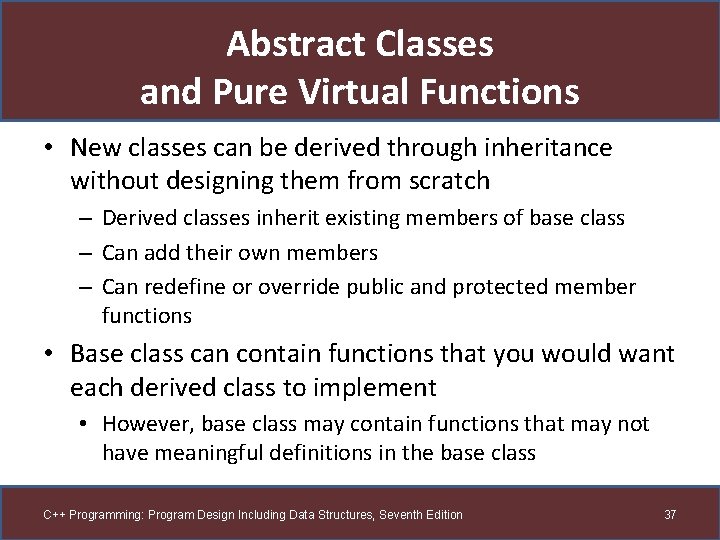 Abstract Classes and Pure Virtual Functions

• New classes can be derived through inheritance without designing them from scratch
 – Derived classes inherit existing members of base class
 – Can add their own members
 – Can redefine or override public and protected member functions

• Base class can contain functions that you would want each derived class to implement
 • However, base class may contain functions that may not have meaningful definitions in the base class

C++ Programming: Program Design Including Data Structures, Seventh Edition

37